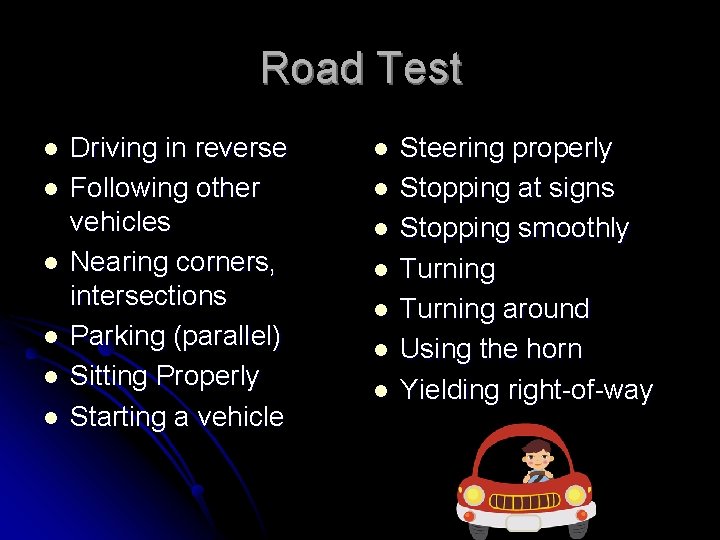 Road Test

- Driving in reverse
- Following other vehicles
- Nearing corners, intersections
- Parking (parallel)
- Sitting Properly
- Starting a vehicle

- Steering properly
- Stopping at signs
- Stopping smoothly
- Turning
- Turning around
- Using the horn
- Yielding right-of-way